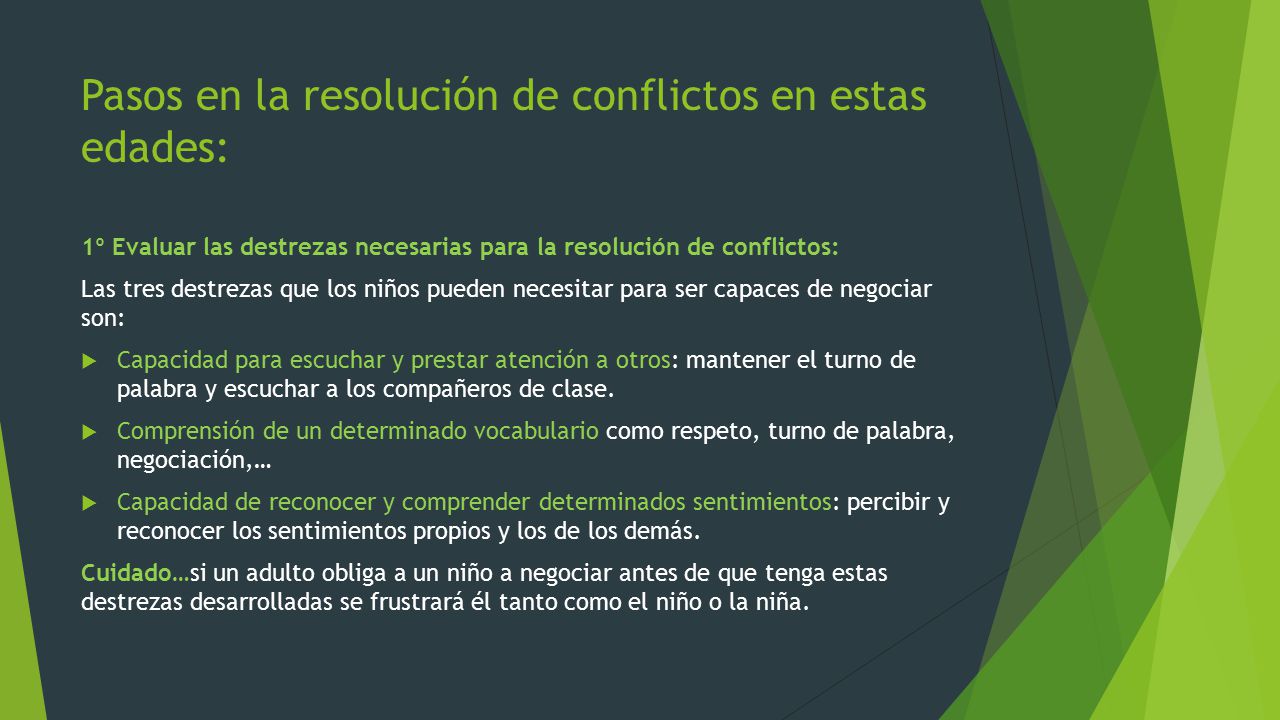 Pasos en la resolución de conflictos en estas edades:

1º Evaluar las destrezas necesarias para la resolución de conflictos:

Las tres destrezas que los niños pueden necesitar para ser capaces de negociar son:

Capacidad para escuchar y prestar atención a otros: mantener el turno de palabra y escuchar a los compañeros de clase.

Comprensión de un determinado vocabulario como respeto, turno de palabra, negociación,…

Capacidad de reconocer y comprender determinados sentimientos: percibir y reconocer los sentimientos propios y los de los demás.

Cuidado…si un adulto obliga a un niño a negociar antes de que tenga estas destrezas desarrolladas se frustrará él tanto como el niño o la niña.